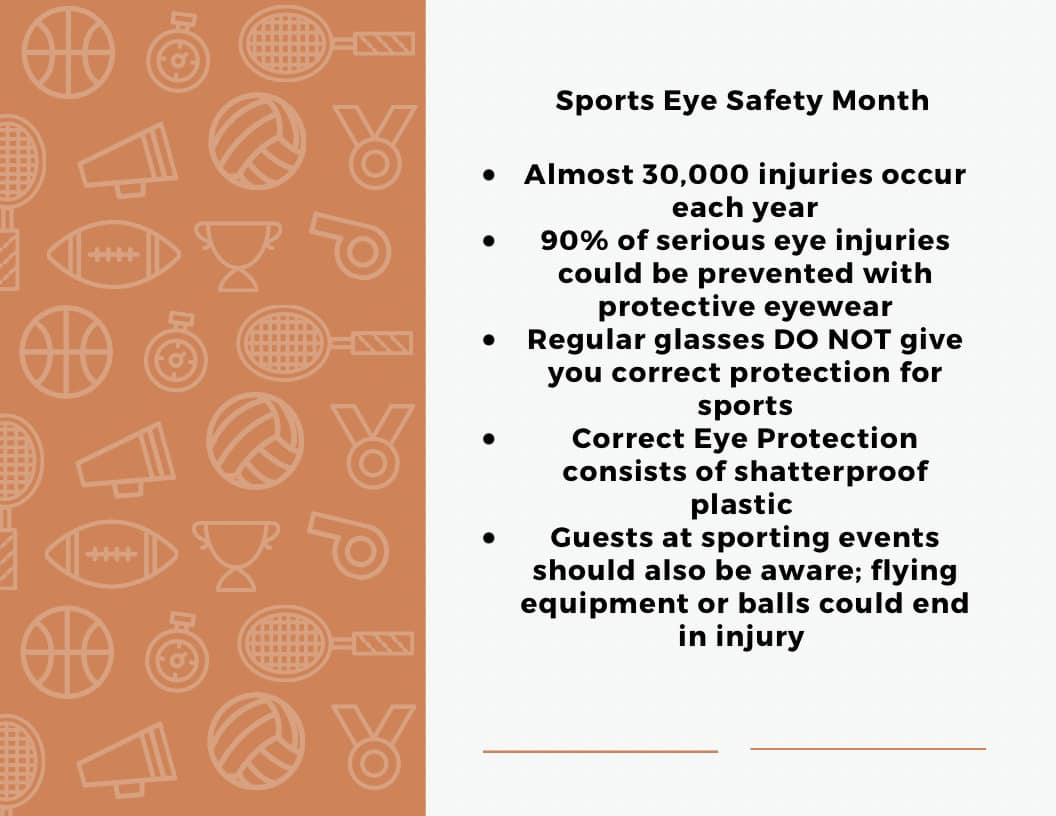 Sports Eye Safety Month

- Almost 30,000 injuries occur each year
- 90% of serious eye injuries could be prevented with protective eyewear
- Regular glasses DO NOT give you correct protection for sports
- Correct Eye Protection consists of shatterproof plastic
- Guests at sporting events should also be aware; flying equipment or balls could end in injury